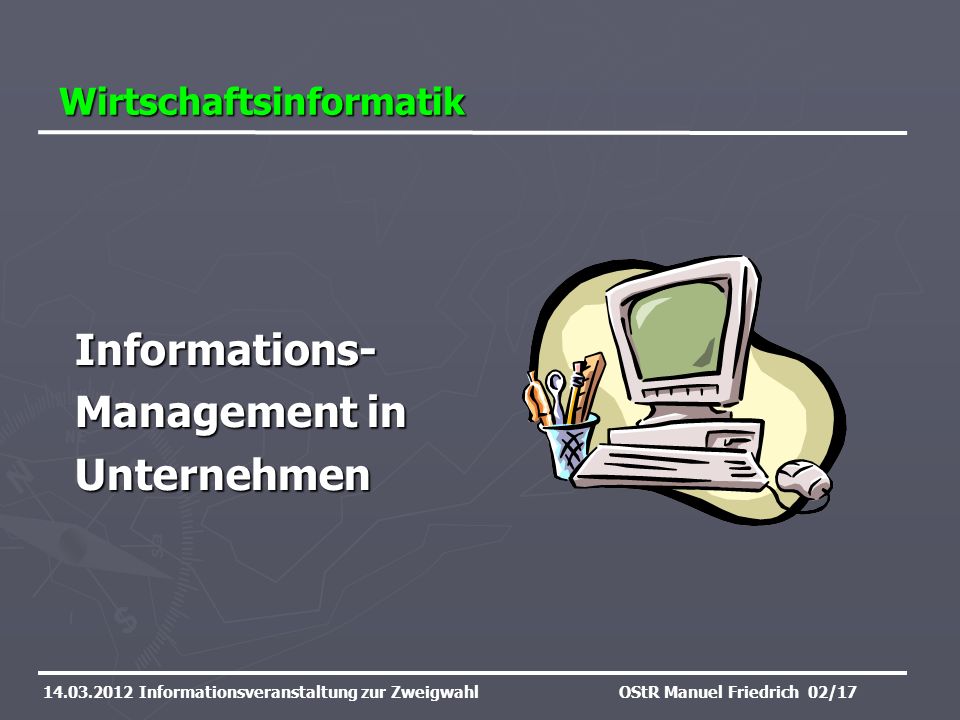 Wirtschaftsinformatik

Informations-Management in Unternehmen

14.03.2012 Informationsveranstaltung zur Zweigwahl OStR Manuel Friedrich 02/17